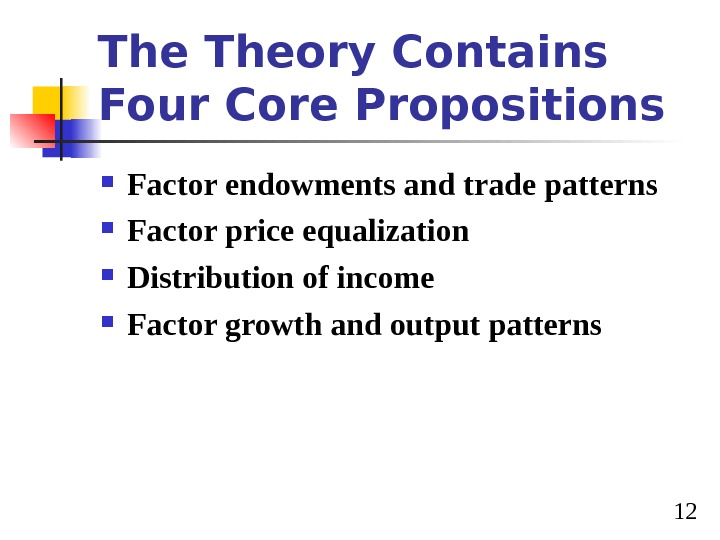 The Theory Contains Four Core Propositions

- Factor endowments and trade patterns
- Factor price equalization
- Distribution of income
- Factor growth and output patterns

12